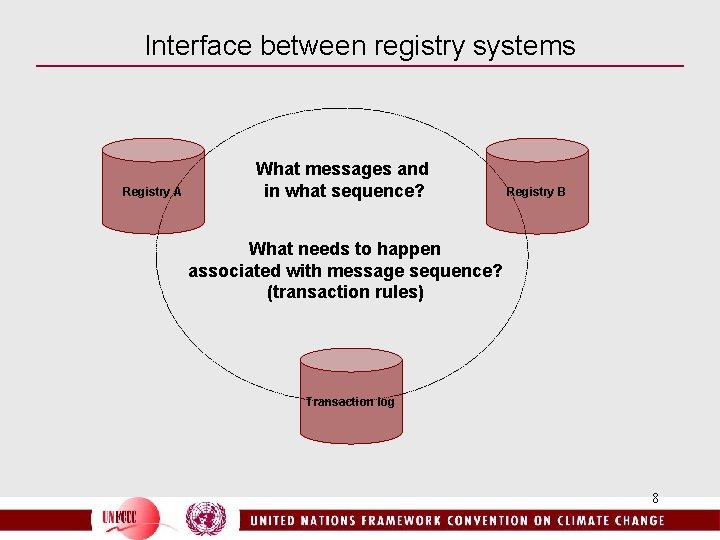 Interface between registry systems

Registry A

What messages and in what sequence?

Registry B

What needs to happen associated with message sequence? (transaction rules)

Transaction log

8

UNFCCC

UNITED NATIONS FRAMEWORK CONVENTION ON CLIMATE CHANGE